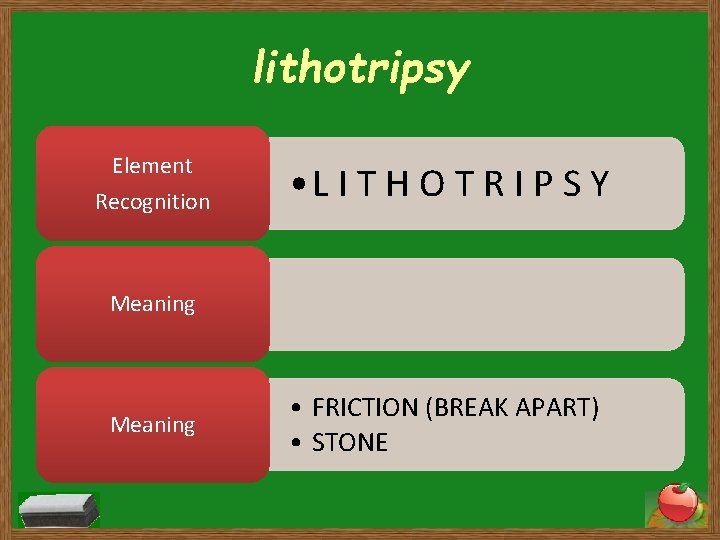 lithotripsy

Element Recognition

• L I T H O T R I P S Y

Meaning

Meaning

• FRICTION (BREAK APART)
• STONE